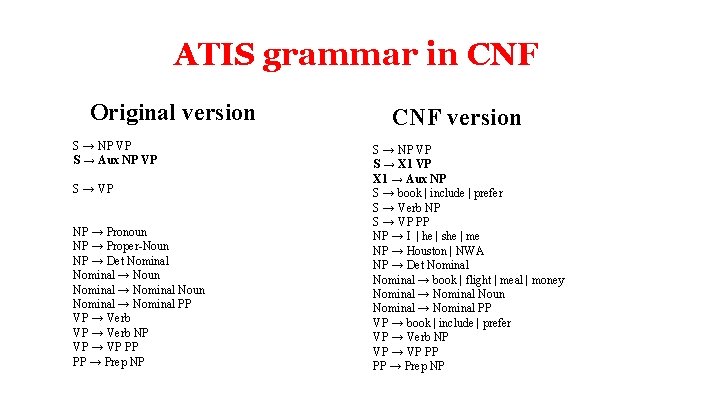 ATIS grammar in CNF

Original version

S → NP VP
S → Aux NP VP

S → VP

NP → Pronoun
NP → Proper-Noun
NP → Det Nominal
Nominal → Noun
Nominal → Nominal Noun
Nominal → Nominal PP
VP → Verb
VP → Verb NP
VP → VP PP
PP → Prep NP

CNF version

S → NP VP
S → X1 VP
X1 → Aux NP
S → book | include | prefer
S → Verb NP
S → VP PP
NP → I | he | she | me
NP → Houston | NWA
NP → Det Nominal
Nominal → book | flight | meal | money
Nominal → Nominal Noun
Nominal → Nominal PP
VP → book | include | prefer
VP → Verb NP
VP → VP PP
PP → Prep NP